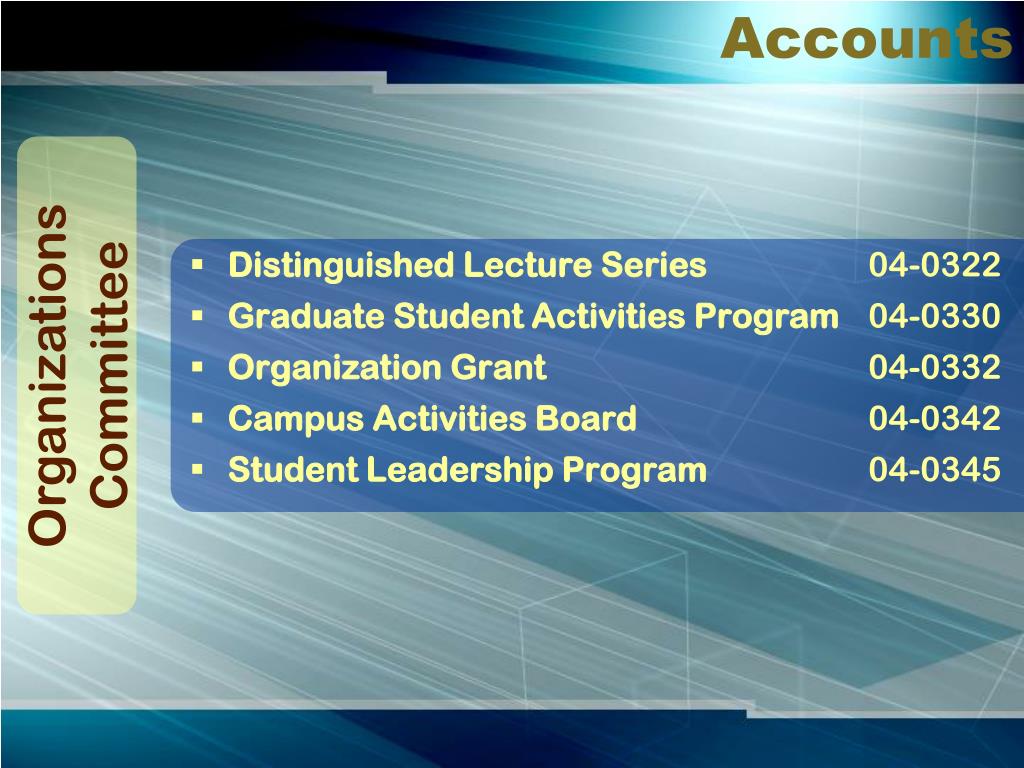 Accounts

Organizations Committee

- Distinguished Lecture Series 04-0322
- Graduate Student Activities Program 04-0330
- Organization Grant 04-0332
- Campus Activities Board 04-0342
- Student Leadership Program 04-0345